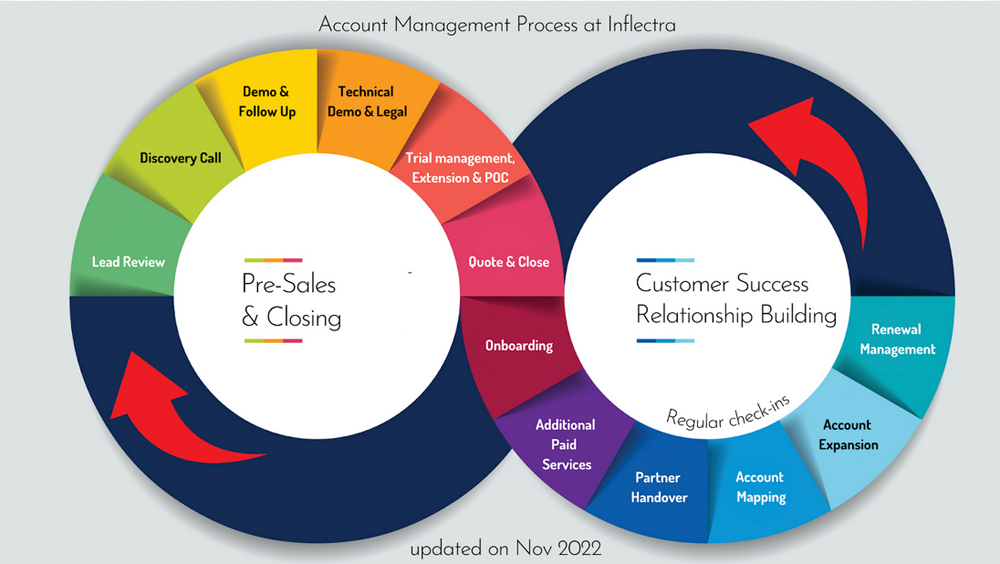 Account Management Process at Inflectra

Lead Review

Discovery Call

Demo & Follow Up

Technical Demo & Legal

Trial management, Extension & POC

Quote & Close

Onboarding

Additional Paid Services

Partner Handover

Account Mapping

Account Expansion

Renewal Management

Pre-Sales & Closing

Customer Success Relationship Building

Regular check-ins

updated on Nov 2022